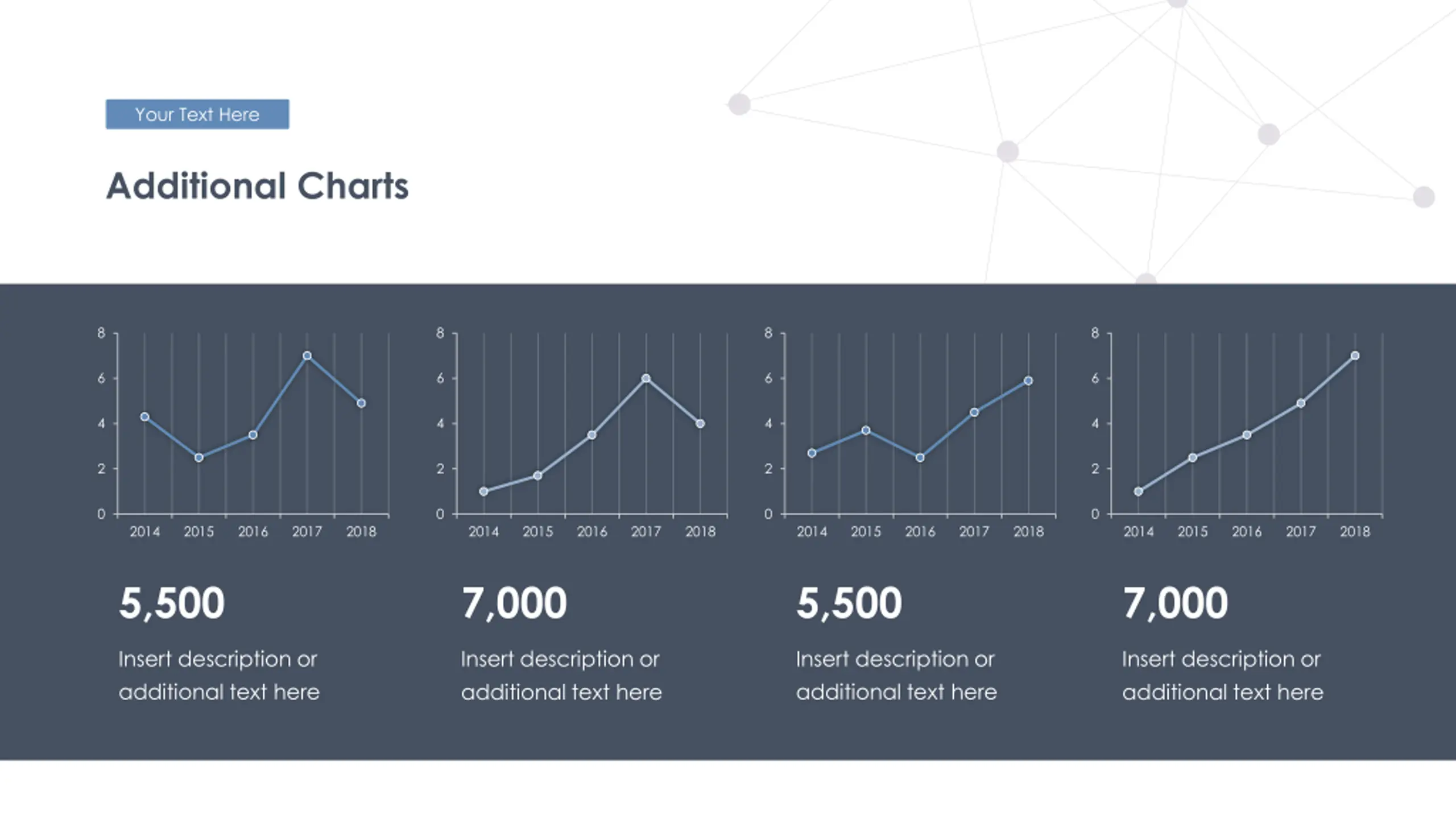 Your Text Here

Additional Charts

8
6
4
2
0
2014 2015 2016 2017 2018

5,500

Insert description or additional text here

8
6
4
2
0
2014 2015 2016 2017 2018

7,000

Insert description or additional text here

8
6
4
2
0
2014 2015 2016 2017 2018

5,500

Insert description or additional text here

8
6
4
2
0
2014 2015 2016 2017 2018

7,000

Insert description or additional text here